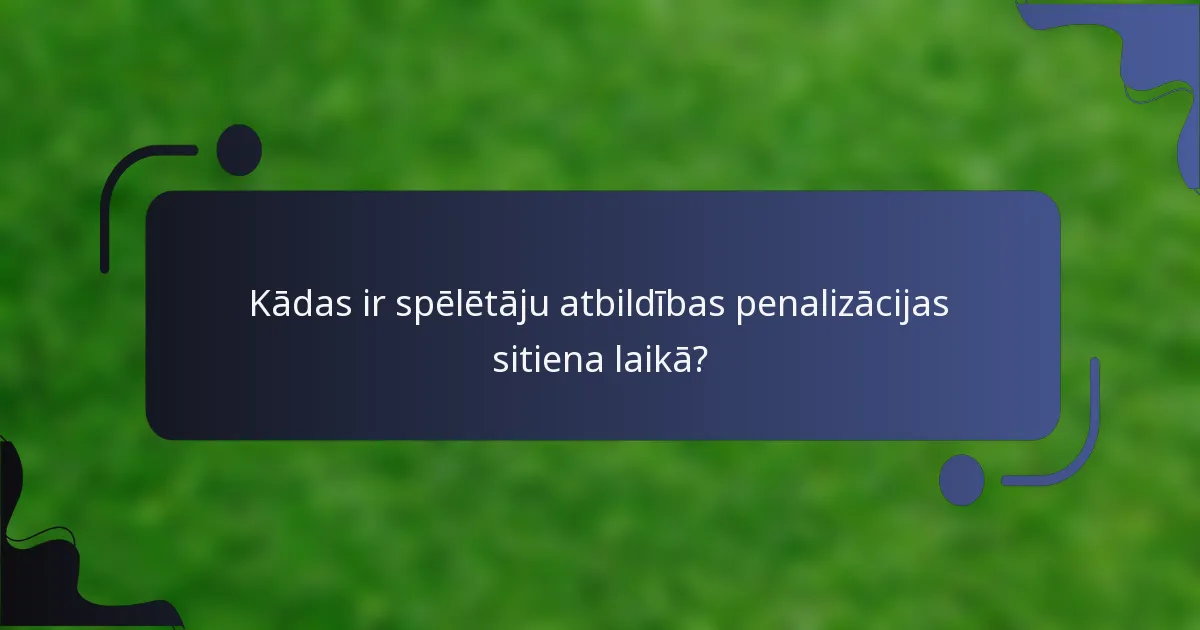 Kādas ir spēlētāju atbildības penalizācijas sitiena laikā?